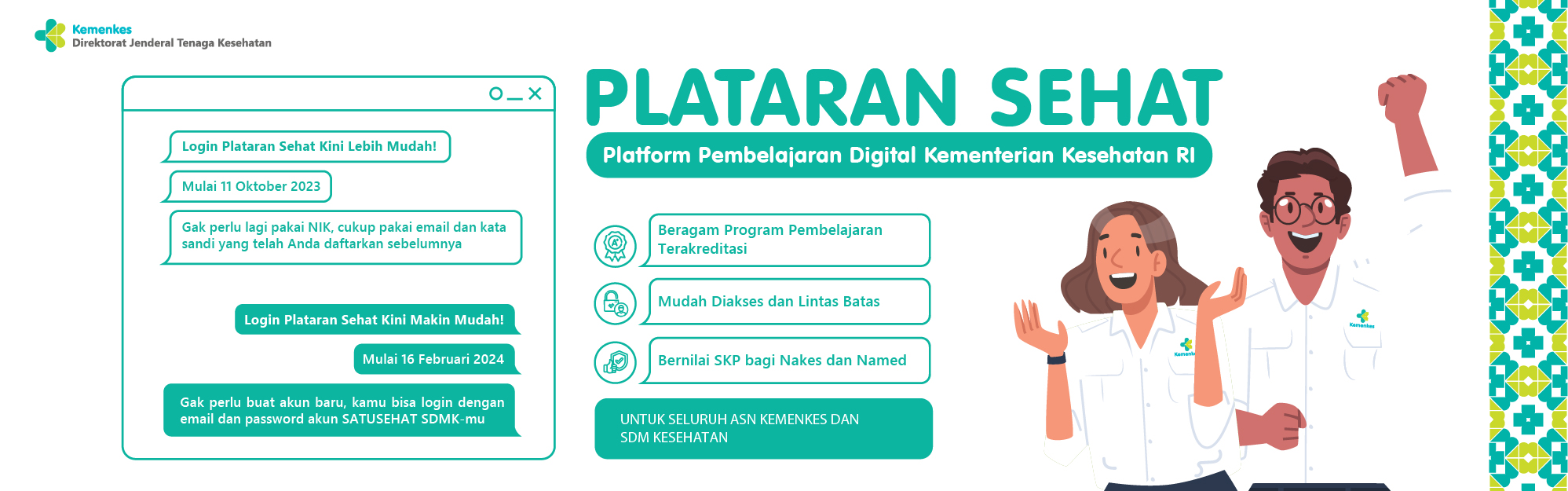 Kemenkes
Direktorat Jenderal Tenaga Kesehatan

Login Plataran Sehat Kini Lebih Mudah!

Mulai 11 Oktober 2023

Gak perlu lagi pakai NIK, cukup pakai email dan kata sandi yang telah Anda daftarkan sebelumnya

Login Plataran Sehat Kini Makin Mudah!

Mulai 16 Februari 2024

Gak perlu buat akun baru, kamu bisa login dengan email dan password akun SATUSEHAT SDMK-mu

PLATARAN SEHAT

Platform Pembelajaran Digital Kementerian Kesehatan RI

Beragam Program Pembelajaran Terakreditasi

Mudah Diakses dan Lintas Batas

Bernilai SKP bagi Nakes dan Named

UNTUK SELURUH ASN KEMENKES DAN SDM KESEHATAN

Kemenkes

Kemenkes